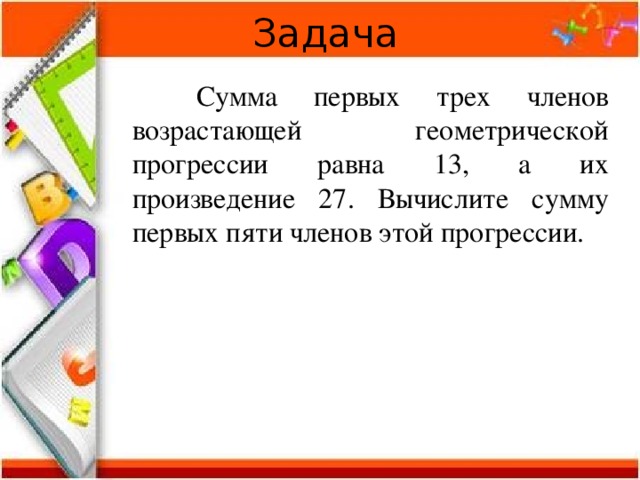 Задача

Сумма первых трех членов возрастающей геометрической прогрессии равна 13, а их произведение 27. Вычислите сумму первых пяти членов этой прогрессии.